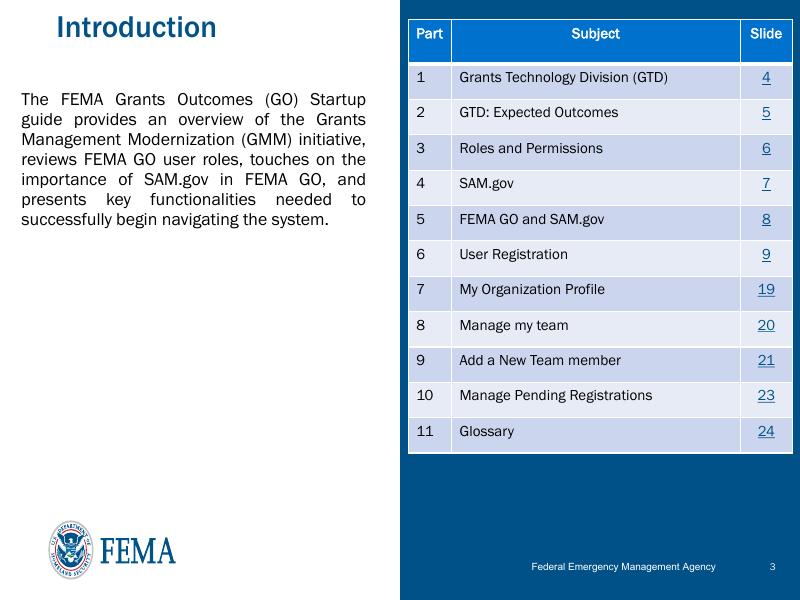 Introduction

The FEMA Grants Outcomes (GO) Startup guide provides an overview of the Grants Management Modernization (GMM) initiative, reviews FEMA GO user roles, touches on the importance of SAM.gov in FEMA GO, and presents key functionalities needed to successfully begin navigating the system.

| Part | Subject | Slide |
|---|---|---|
| 1 | Grants Technology Division (GTD) | 4 |
| 2 | GTD: Expected Outcomes | 5 |
| 3 | Roles and Permissions | 6 |
| 4 | SAM.gov | 7 |
| 5 | FEMA GO and SAM.gov | 8 |
| 6 | User Registration | 9 |
| 7 | My Organization Profile | 19 |
| 8 | Manage my team | 20 |
| 9 | Add a New Team member | 21 |
| 10 | Manage Pending Registrations | 23 |
| 11 | Glossary | 24 |

U.S. DEPARTMENT OF HOMELAND SECURITY
FEMA

Federal Emergency Management Agency 3